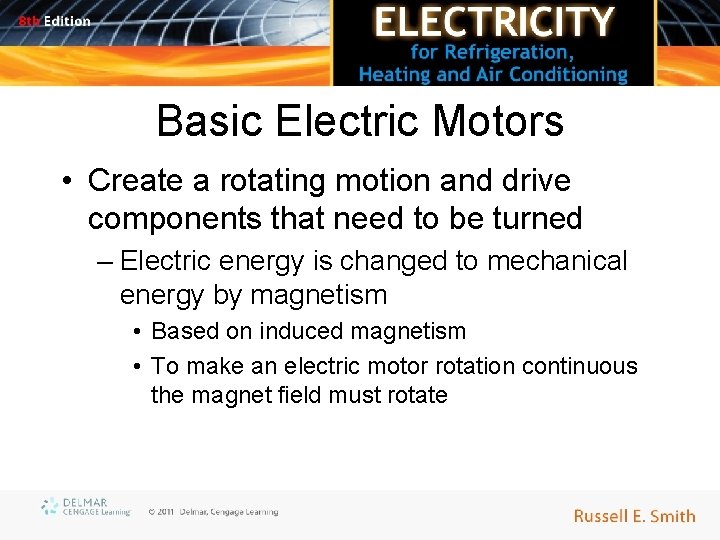 8th Edition

ELECTRICITY
for Refrigeration, Heating and Air Conditioning

Basic Electric Motors

• Create a rotating motion and drive components that need to be turned
– Electric energy is changed to mechanical energy by magnetism
• Based on induced magnetism
• To make an electric motor rotation continuous the magnet field must rotate

DELMAR CENGAGE Learning © 2011 Delmar, Cengage Learning

Russell E. Smith